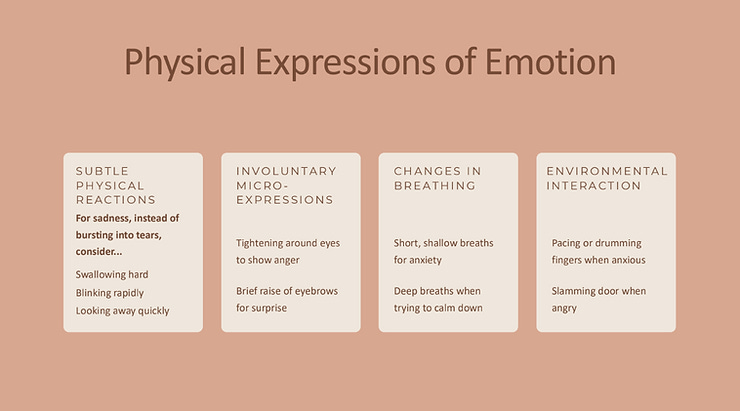 Physical Expressions of Emotion

SUBTLE PHYSICAL REACTIONS

For sadness, instead of bursting into tears, consider...

Swallowing hard

Blinking rapidly

Looking away quickly

INVOLUNTARY MICRO-EXPRESSIONS

Tightening around eyes to show anger

Brief raise of eyebrows for surprise

CHANGES IN BREATHING

Short, shallow breaths for anxiety

Deep breaths when trying to calm down

ENVIRONMENTAL INTERACTION

Pacing or drumming fingers when anxious

Slamming door when angry